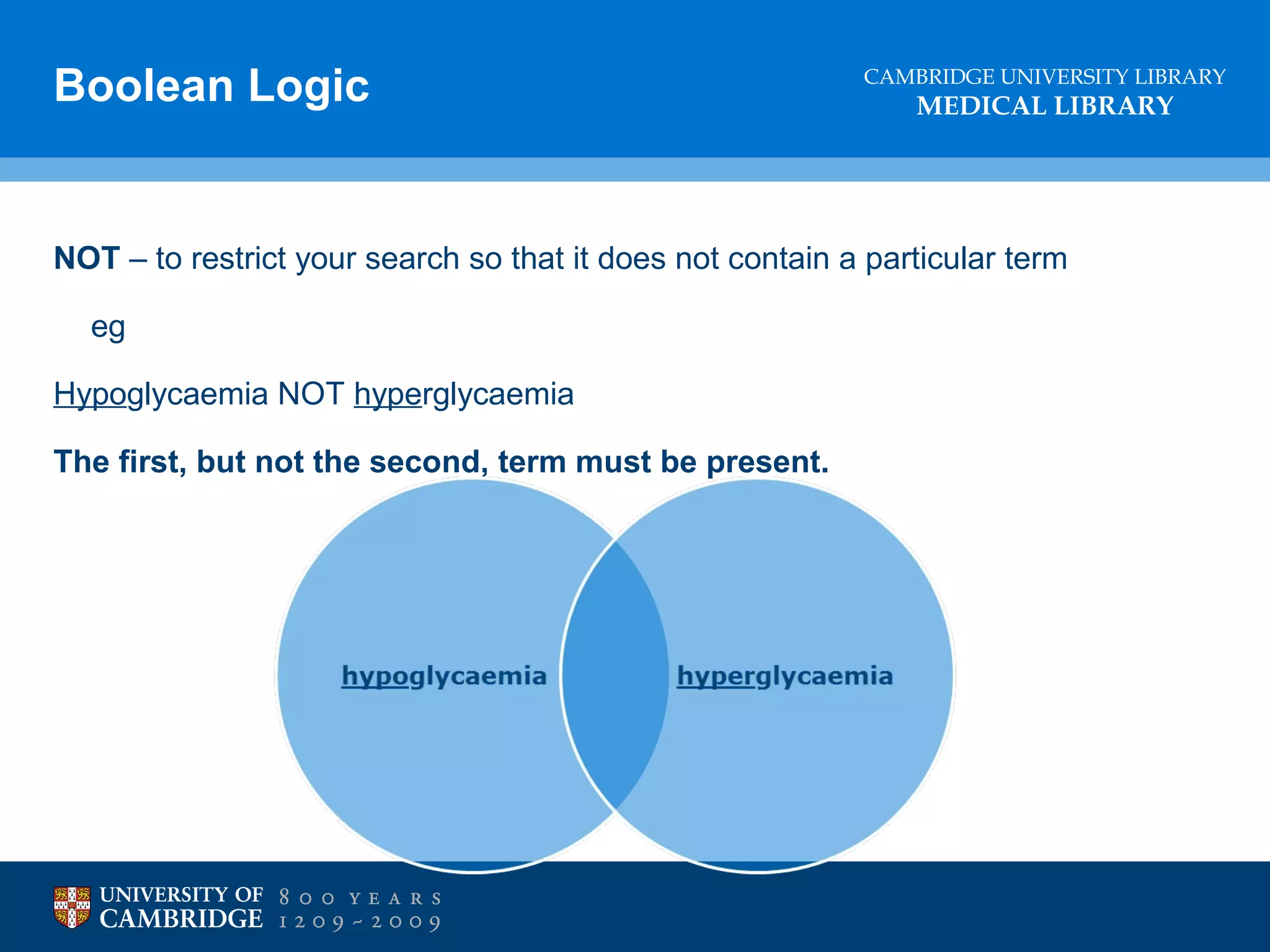 Boolean Logic

CAMBRIDGE UNIVERSITY LIBRARY
MEDICAL LIBRARY

NOT – to restrict your search so that it does not contain a particular term

eg

Hypoglycaemia NOT hyperglycaemia

The first, but not the second, term must be present.

hypoglycaemia

hyperglycaemia

UNIVERSITY OF CAMBRIDGE

800 YEARS 1209 ~ 2009